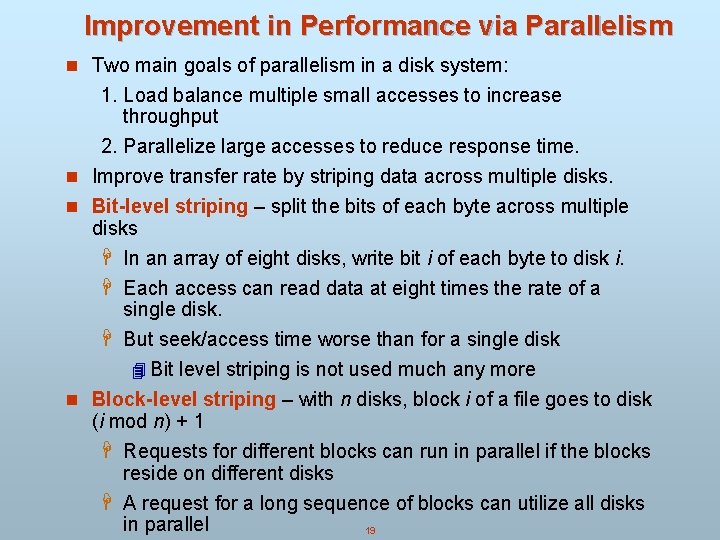 Improvement in Performance via Parallelism

Two main goals of parallelism in a disk system:

1. Load balance multiple small accesses to increase throughput

2. Parallelize large accesses to reduce response time.

Improve transfer rate by striping data across multiple disks.

Bit-level striping – split the bits of each byte across multiple disks

In an array of eight disks, write bit $i$ of each byte to disk $i$.

Each access can read data at eight times the rate of a single disk.

But seek/access time worse than for a single disk

Bit level striping is not used much any more

Block-level striping – with $n$ disks, block $i$ of a file goes to disk ($i$ mod $n$) + 1

Requests for different blocks can run in parallel if the blocks reside on different disks

A request for a long sequence of blocks can utilize all disks in parallel

19